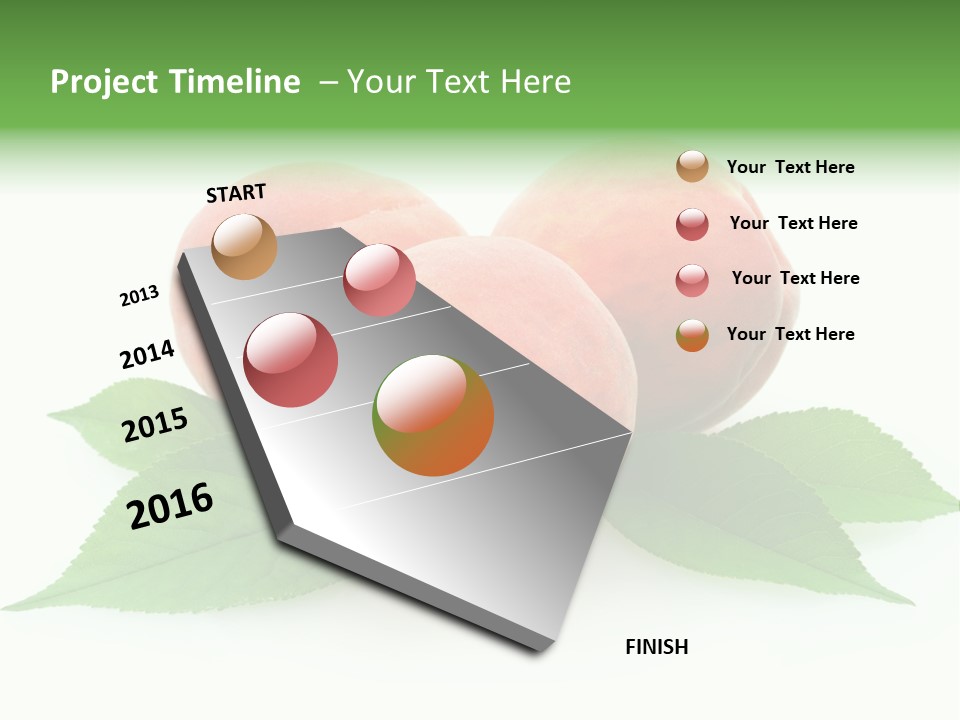 Project Timeline – Your Text Here

START

2013

2014

2015

2016

FINISH

Your Text Here

Your Text Here

Your Text Here

Your Text Here